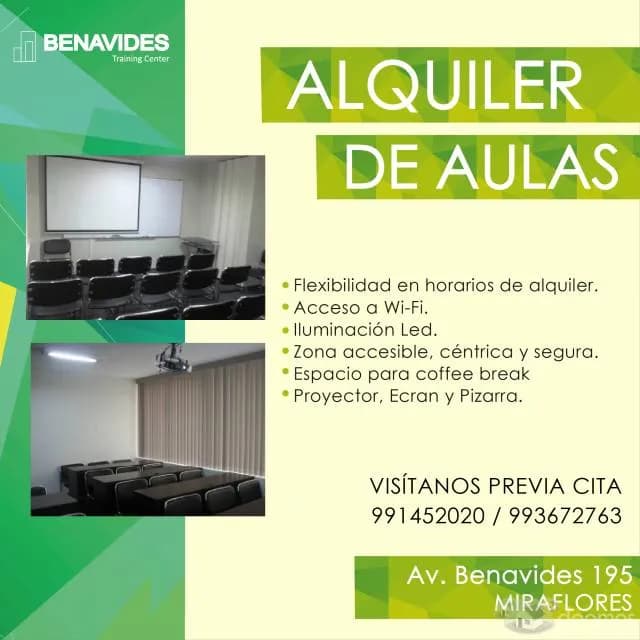 BENAVIDES
Training Center

ALQUILER
DE AULAS

• Flexibilidad en horarios de alquiler.
• Acceso a Wi-Fi.
• Iluminación Led.
• Zona accesible, céntrica y segura.
• Espacio para coffee break
• Proyector, Ecran y Pizarra.

VISÍTANOS PREVIA CITA
991452020 / 993672763

Av. Benavides 195
MIRAFLORES